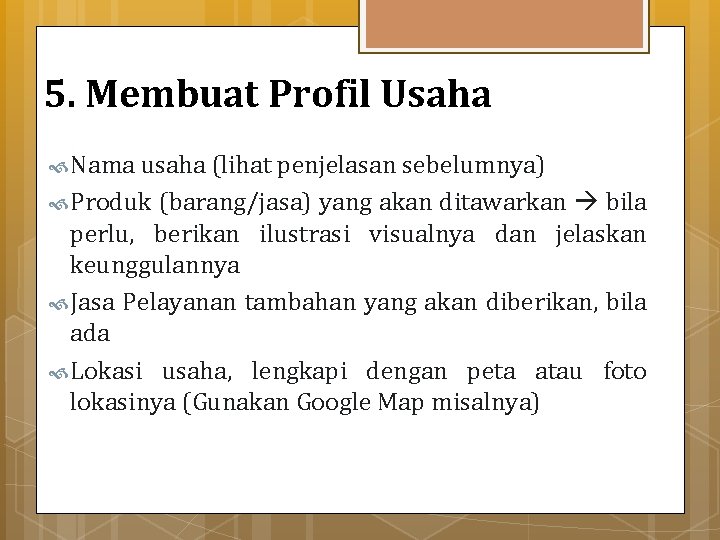 5. Membuat Profil Usaha

Nama usaha (lihat penjelasan sebelumnya)

Produk (barang/jasa) yang akan ditawarkan → bila perlu, berikan ilustrasi visualnya dan jelaskan keunggulannya

Jasa Pelayanan tambahan yang akan diberikan, bila ada

Lokasi usaha, lengkapi dengan peta atau foto lokasinya (Gunakan Google Map misalnya)